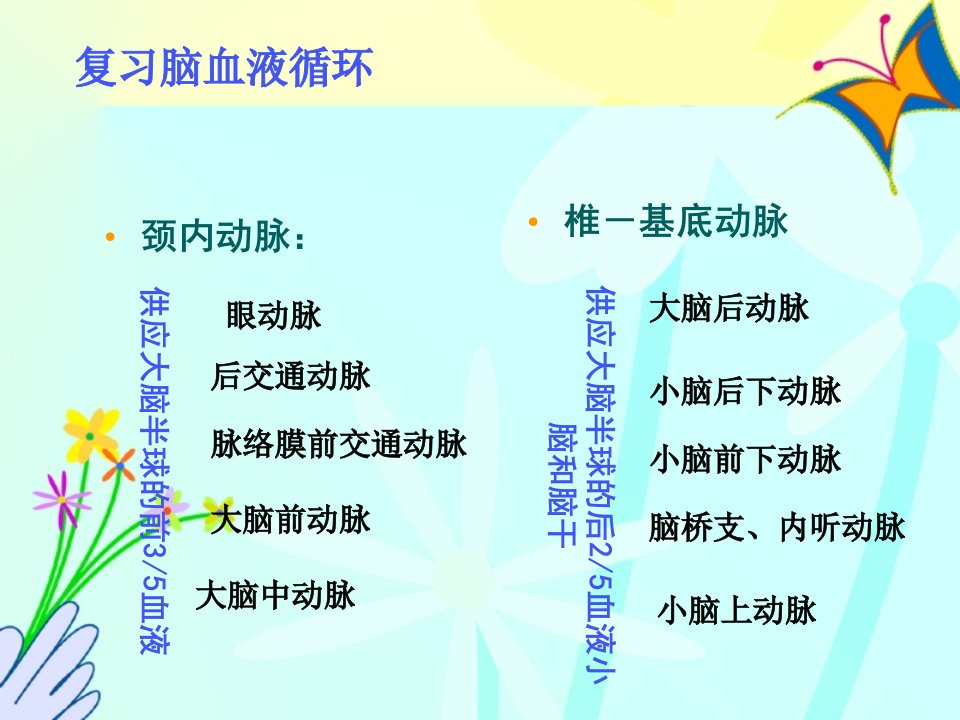 复习脑血液循环

• 颈内动脉：

供应大脑半球的前3/5血液

眼动脉

后交通动脉

脉络膜前交通动脉

大脑前动脉

大脑中动脉

• 椎－基底动脉

供应大脑半球的后2/5血液小脑和脑干

大脑后动脉

小脑后下动脉

小脑前下动脉

脑桥支、内听动脉

小脑上动脉